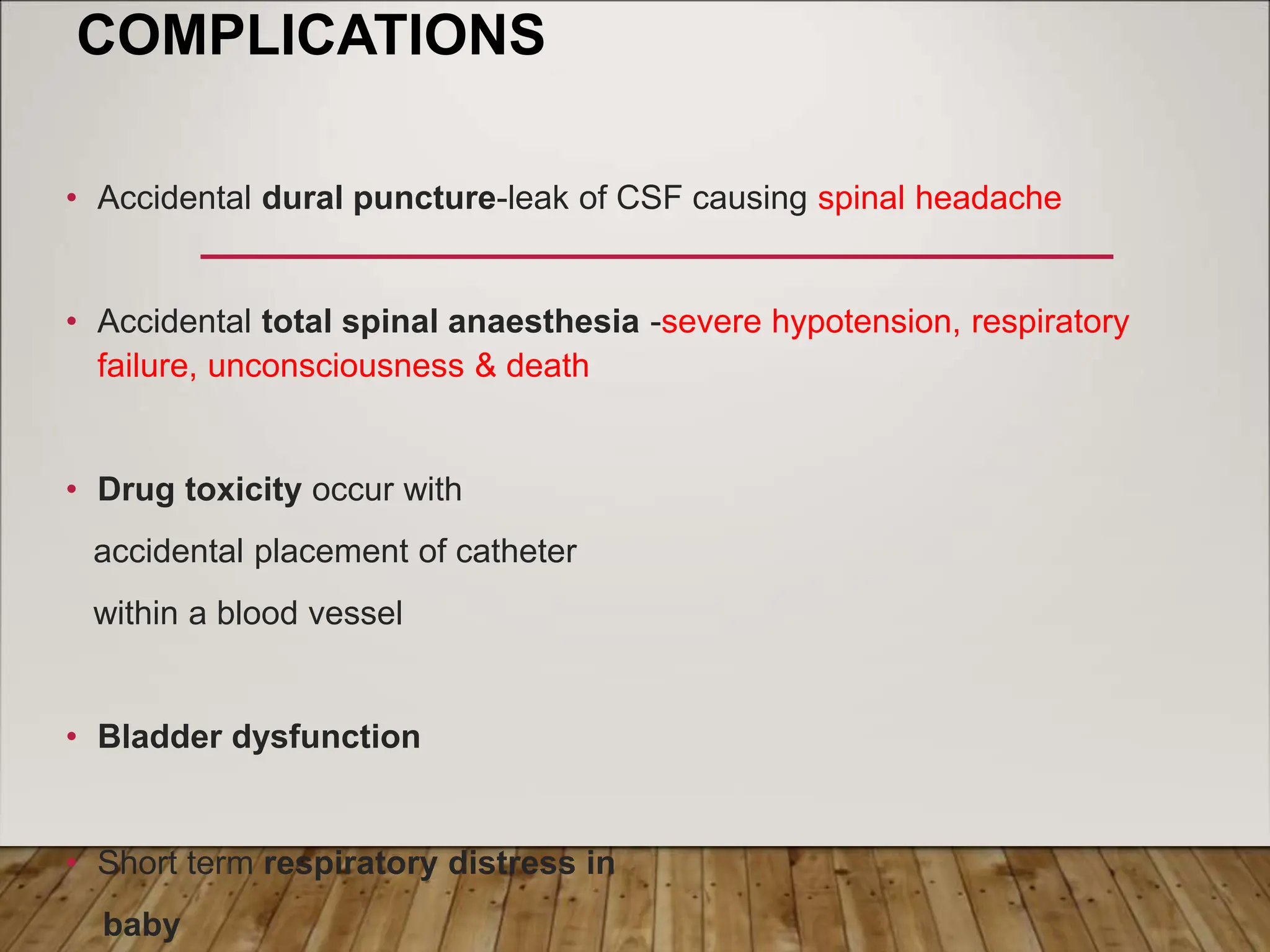 COMPLICATIONS

• Accidental dural puncture-leak of CSF causing spinal headache

• Accidental total spinal anaesthesia -severe hypotension, respiratory failure, unconsciousness & death

• Drug toxicity occur with accidental placement of catheter within a blood vessel

• Bladder dysfunction

• Short term respiratory distress in baby